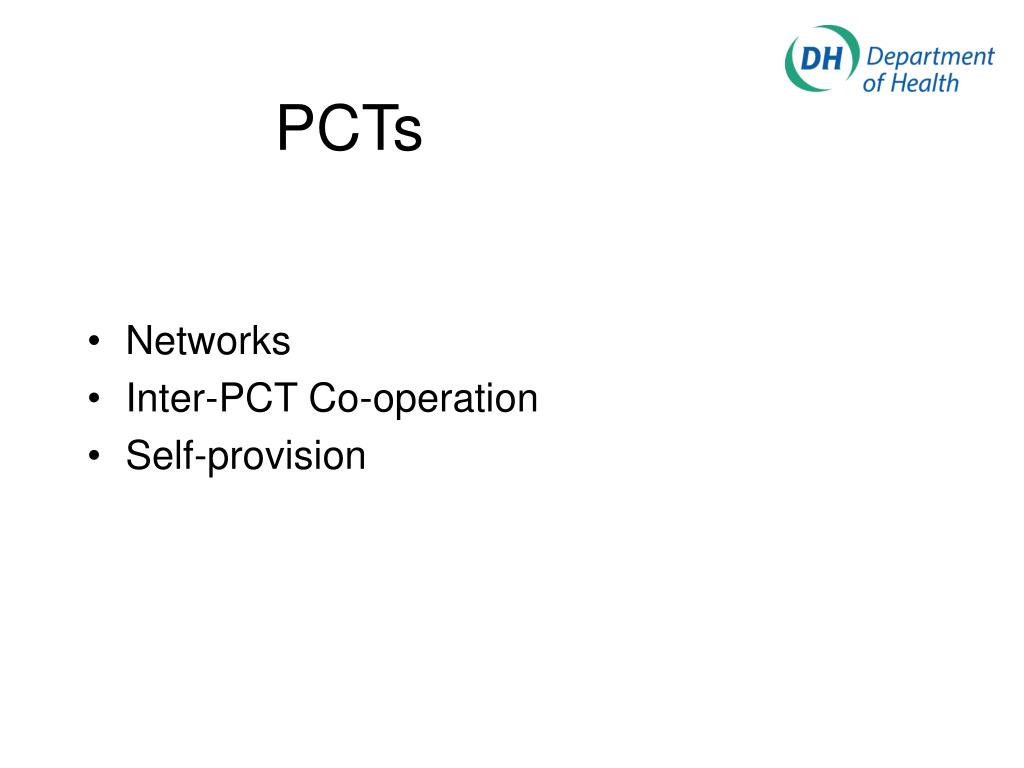 DH Department of Health

PCTs

• Networks
• Inter-PCT Co-operation
• Self-provision